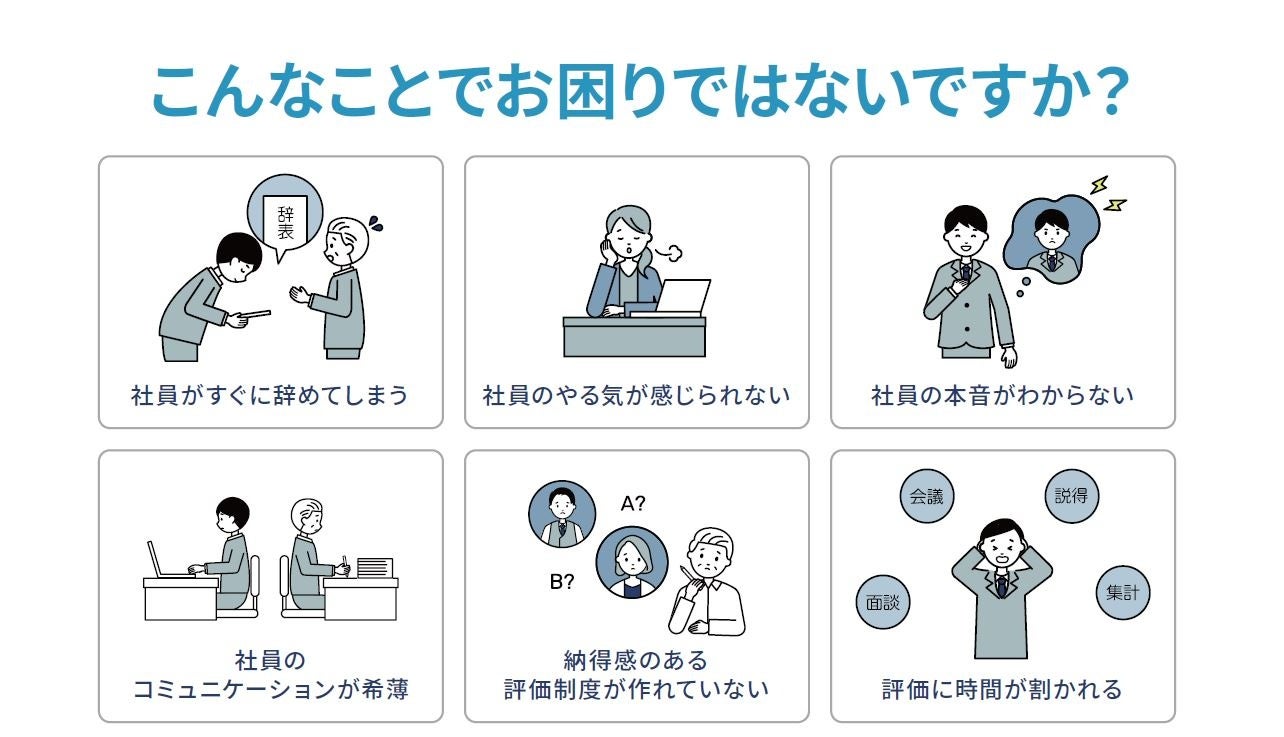 こんなことでお困りではないですか?

辞表

社員がすぐに辞めてしまう

社員のやる気が感じられない

社員の本音がわからない

社員の
コミュニケーションが希薄

A?

B?

納得感のある
評価制度が作れていない

会議

説得

面談

集計

評価に時間が割かれる